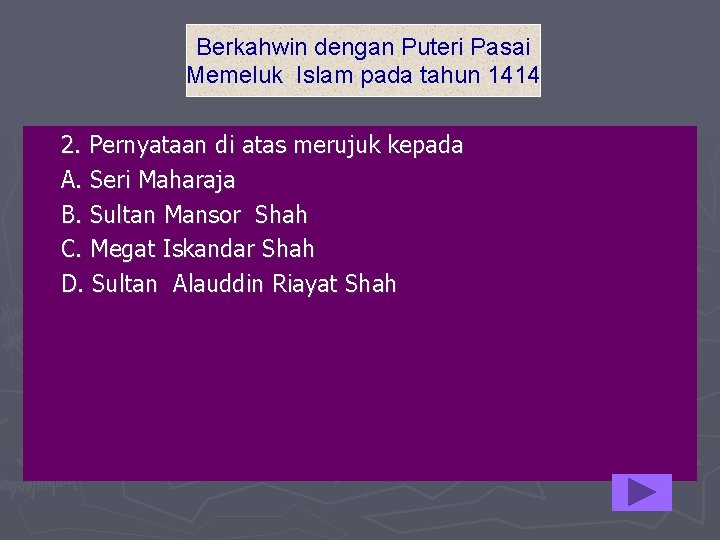 Berkahwin dengan Puteri Pasai
Memeluk Islam pada tahun 1414

2. Pernyataan di atas merujuk kepada
A. Seri Maharaja
B. Sultan Mansor Shah
C. Megat Iskandar Shah
D. Sultan Alauddin Riayat Shah